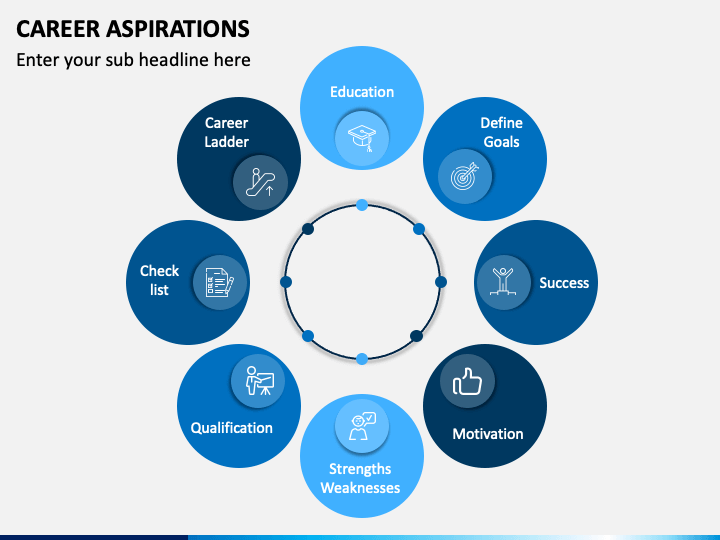 CAREER ASPIRATIONS

Enter your sub headline here

Education

Define Goals

Success

Motivation

Strengths Weaknesses

Qualification

Check list

Career Ladder